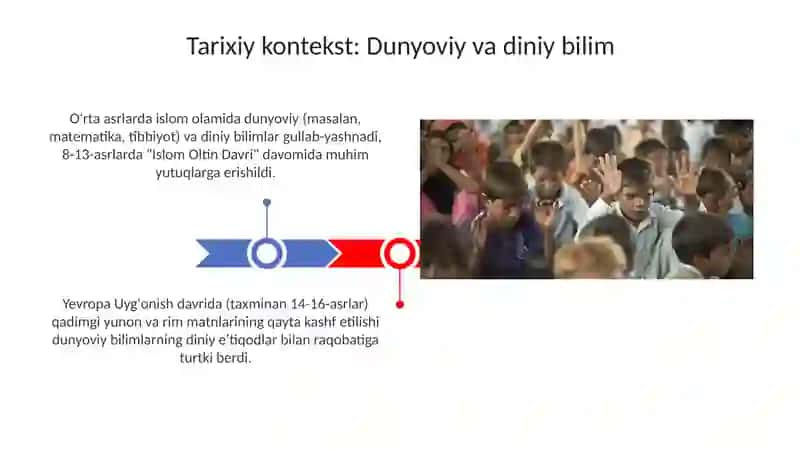 Tarixiy kontekst: Dunyoviy va diniy bilim

O'rta asrlarda islom olamida dunyoviy (masalan, matematika, tibbiyot) va diniy bilimlar gullab-yashnadi, 8-13-asrlarda "Islom Oltin Davri" davomida muhim yutuqlarga erishildi.

Yevropa Uyg'onish davrida (taxminan 14-16-asrlar) qadimgi yunon va rim matnlarining qayta kashf etilishi dunyoviy bilimlarning diniy e'tiqodlar bilan raqobatiga turtki berdi.